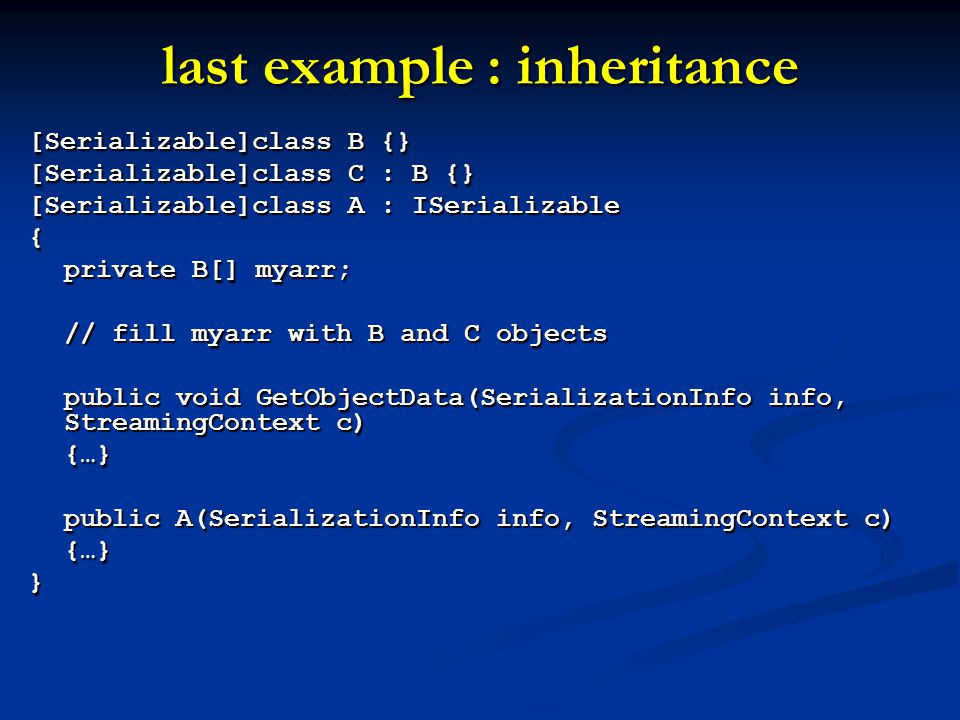 last example : inheritance

[Serializable]class B {}
[Serializable]class C : B {}
[Serializable]class A : ISerializable
{
  private B[] myarr;

  // fill myarr with B and C objects

  public void GetObjectData(SerializationInfo info, StreamingContext c)
  {…}

  public A(SerializationInfo info, StreamingContext c)
  {…}
}